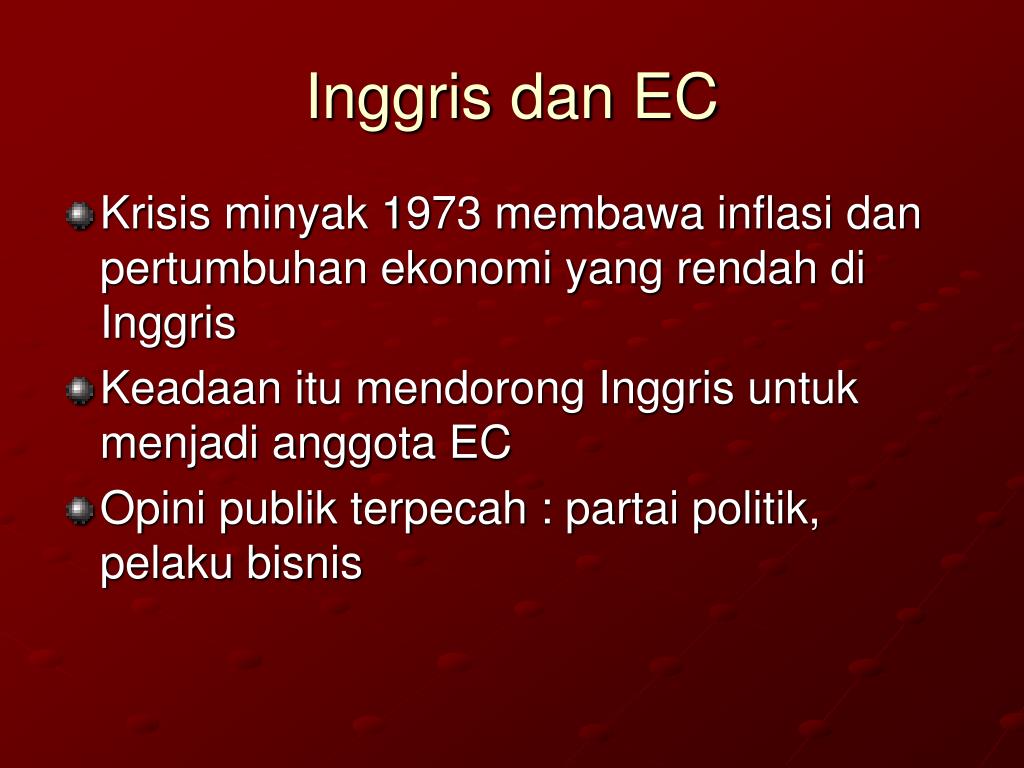 Inggris dan EC

Krisis minyak 1973 membawa inflasi dan pertumbuhan ekonomi yang rendah di Inggris

Keadaan itu mendorong Inggris untuk menjadi anggota EC

Opini publik terpecah : partai politik, pelaku bisnis